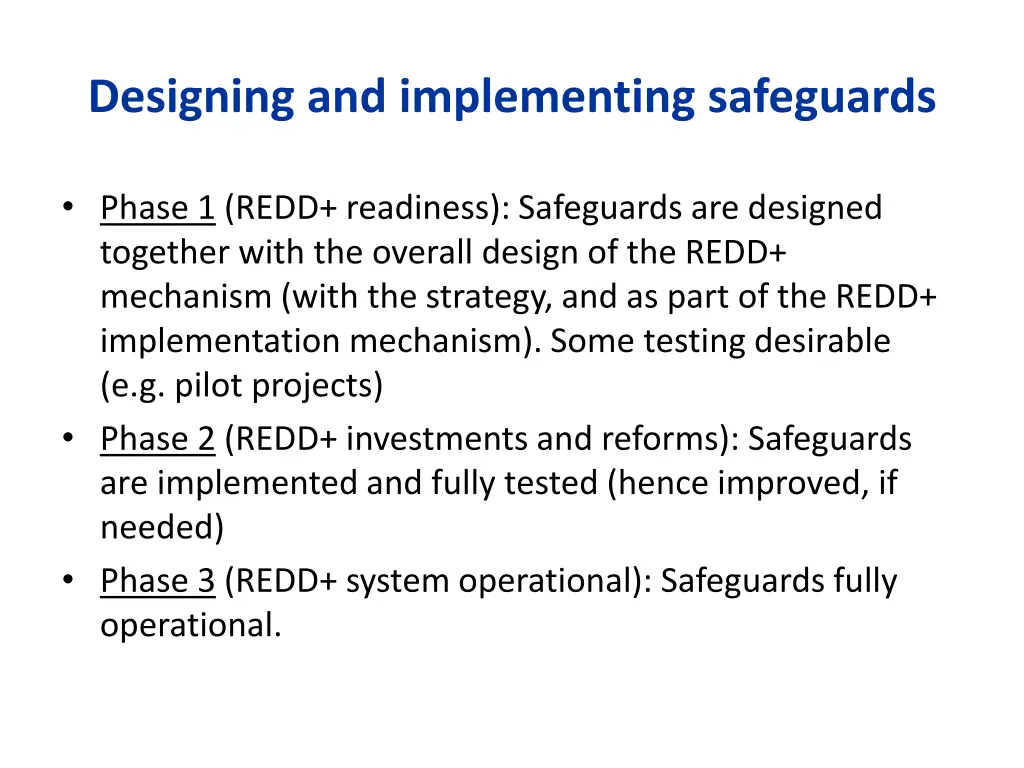 Designing and implementing safeguards

• Phase 1 (REDD+ readiness): Safeguards are designed together with the overall design of the REDD+ mechanism (with the strategy, and as part of the REDD+ implementation mechanism). Some testing desirable (e.g. pilot projects)
• Phase 2 (REDD+ investments and reforms): Safeguards are implemented and fully tested (hence improved, if needed)
• Phase 3 (REDD+ system operational): Safeguards fully operational.